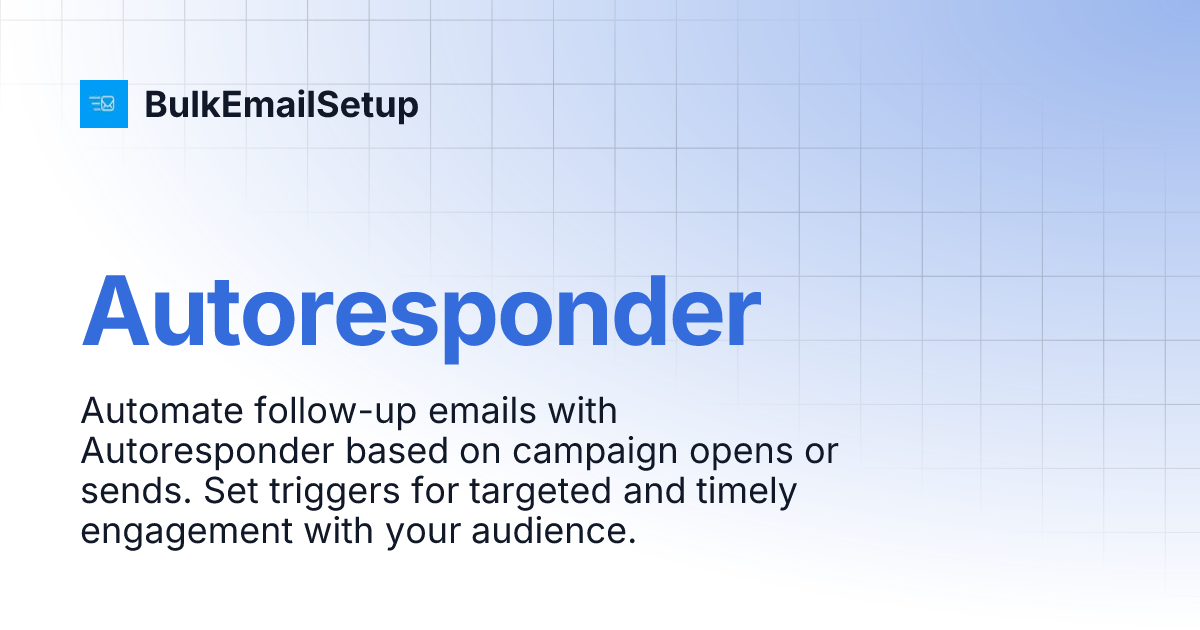 BulkEmailSetup

Autoresponder

Automate follow-up emails with Autoresponder based on campaign opens or sends. Set triggers for targeted and timely engagement with your audience.